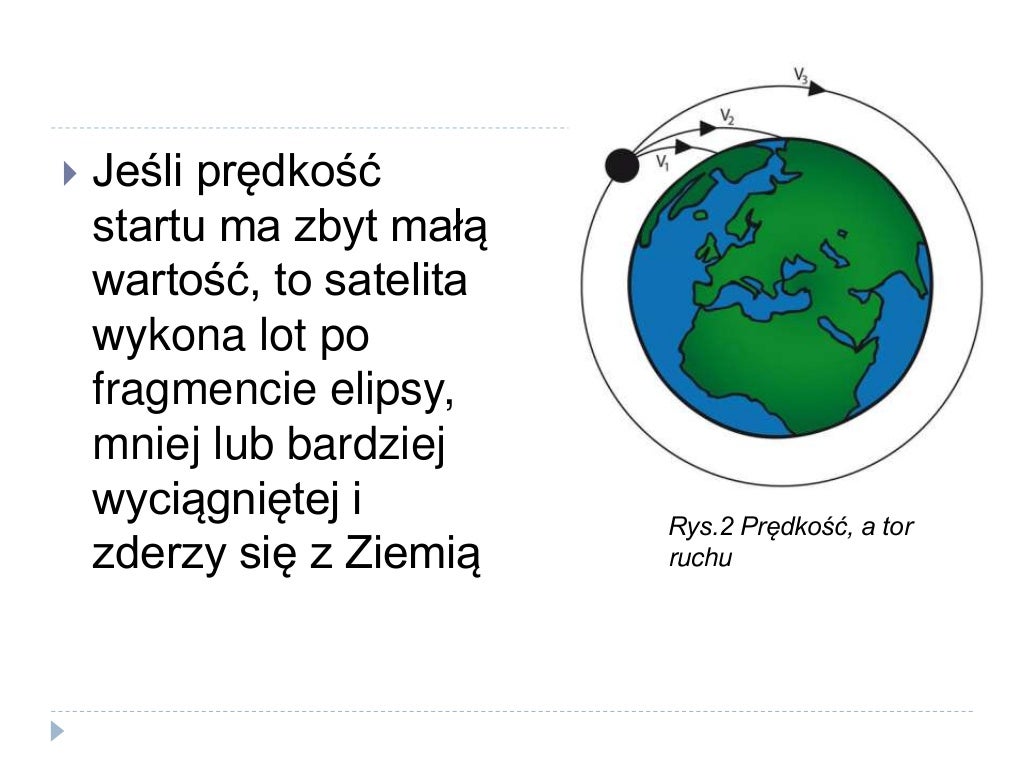 Jeśli prędkość startu ma zbyt małą wartość, to satelita wykona lot po fragmencie elipsy, mniej lub bardziej wyciągniętej i zderzy się z Ziemią

$V_3$
$V_2$
$V_1$

Rys.2 Prędkość, a tor ruchu